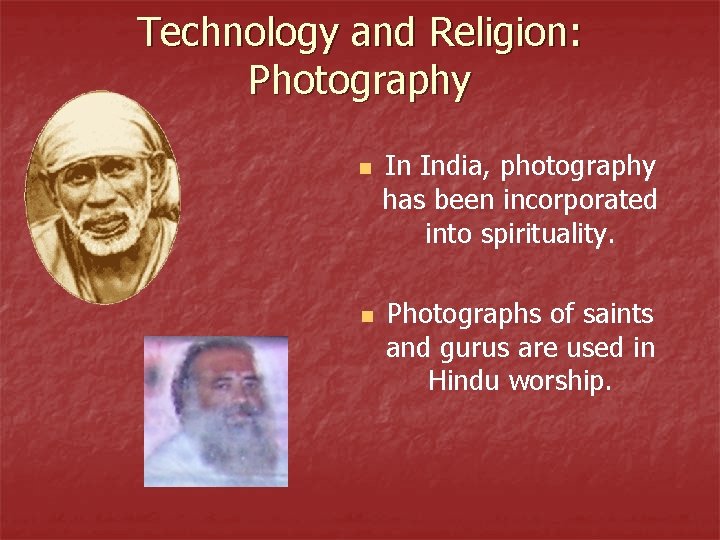 Technology and Religion: Photography

- In India, photography has been incorporated into spirituality.
- Photographs of saints and gurus are used in Hindu worship.